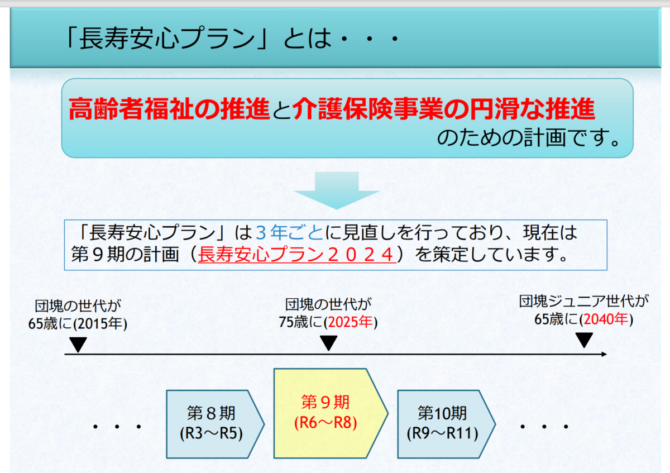 「長寿安心プラン」とは・・・

高齢者福祉の推進と介護保険事業の円滑な推進のための計画です。

「長寿安心プラン」は３年ごとに見直しを行っており、現在は第９期の計画（長寿安心プラン２０２４）を策定しています。

団塊の世代が65歳に(2015年)

団塊の世代が75歳に(2025年)

団塊ジュニア世代が65歳に(2040年)

・・・

第８期 (R3～R5)

第９期 (R6～R8)

第10期 (R9～R11)

・・・